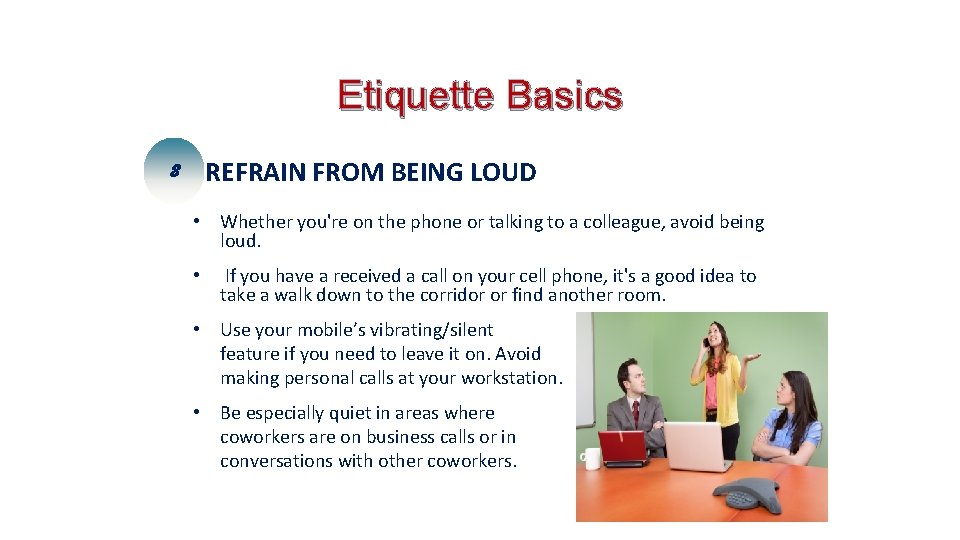 Etiquette Basics

8 REFRAIN FROM BEING LOUD

• Whether you're on the phone or talking to a colleague, avoid being loud.

• If you have a received a call on your cell phone, it's a good idea to take a walk down to the corridor or find another room.

• Use your mobile's vibrating/silent feature if you need to leave it on. Avoid making personal calls at your workstation.

• Be especially quiet in areas where coworkers are on business calls or in conversations with other coworkers.